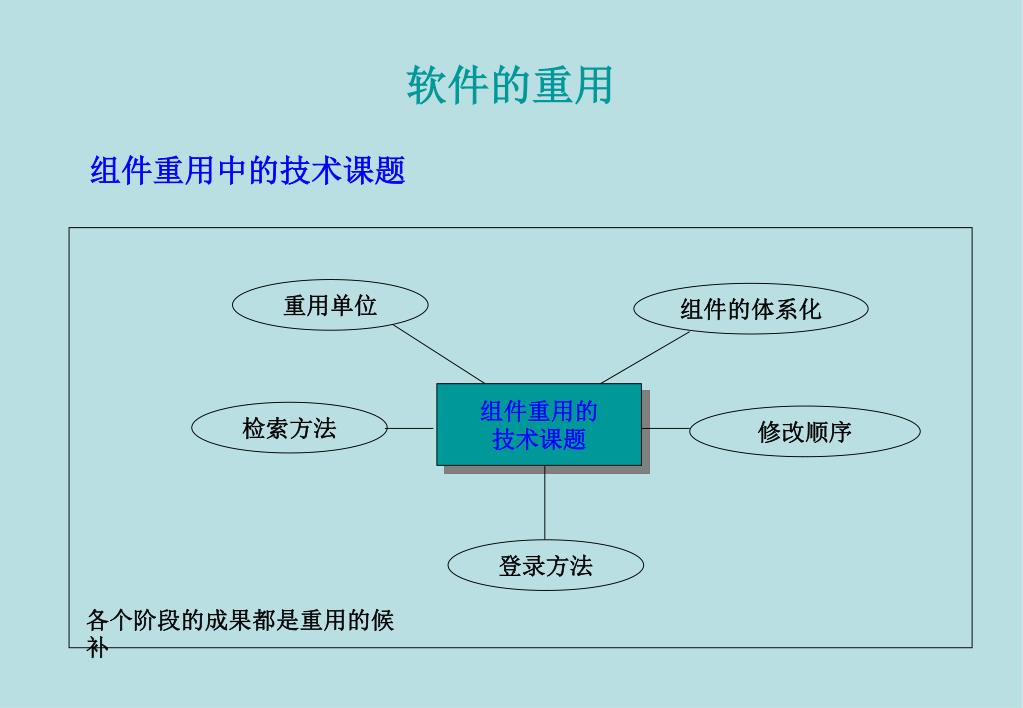 软件的重用

组件重用中的技术课题

重用单位

组件的体系化

检索方法

组件重用的技术课题

修改顺序

登录方法

各个阶段的成果都是重用的候补